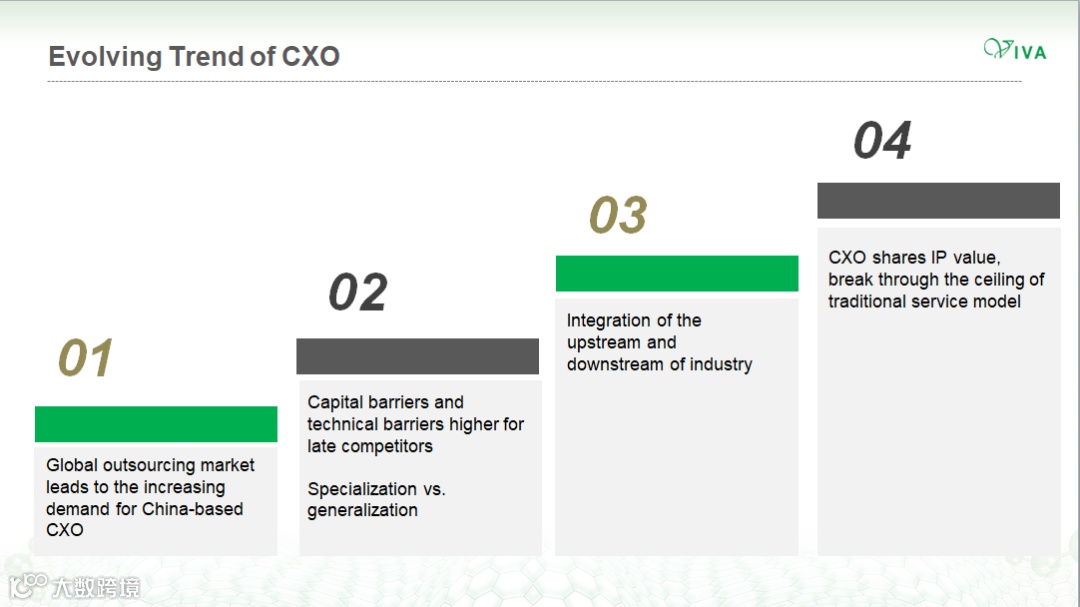 Evolving Trend of CXO

VIVA

01

Global outsourcing market leads to the increasing demand for China-based CXO

02

Capital barriers and technical barriers higher for late competitors

Specialization vs. generalization

03

Integration of the upstream and downstream of industry

04

CXO shares IP value, break through the ceiling of traditional service model

大数跨境